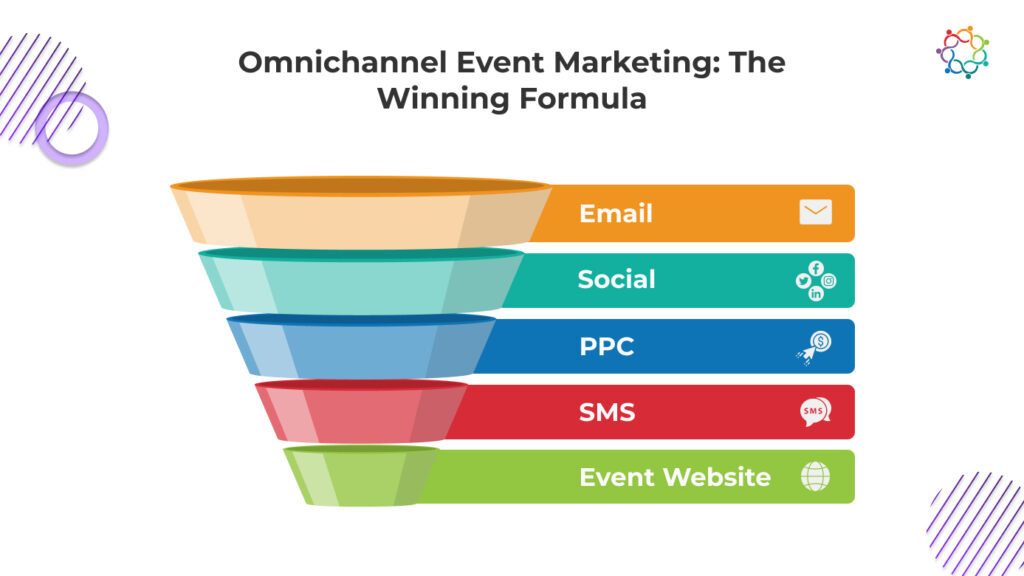 Omnichannel Event Marketing: The Winning Formula

Email

Social

PPC

SMS

SMS

Event Website